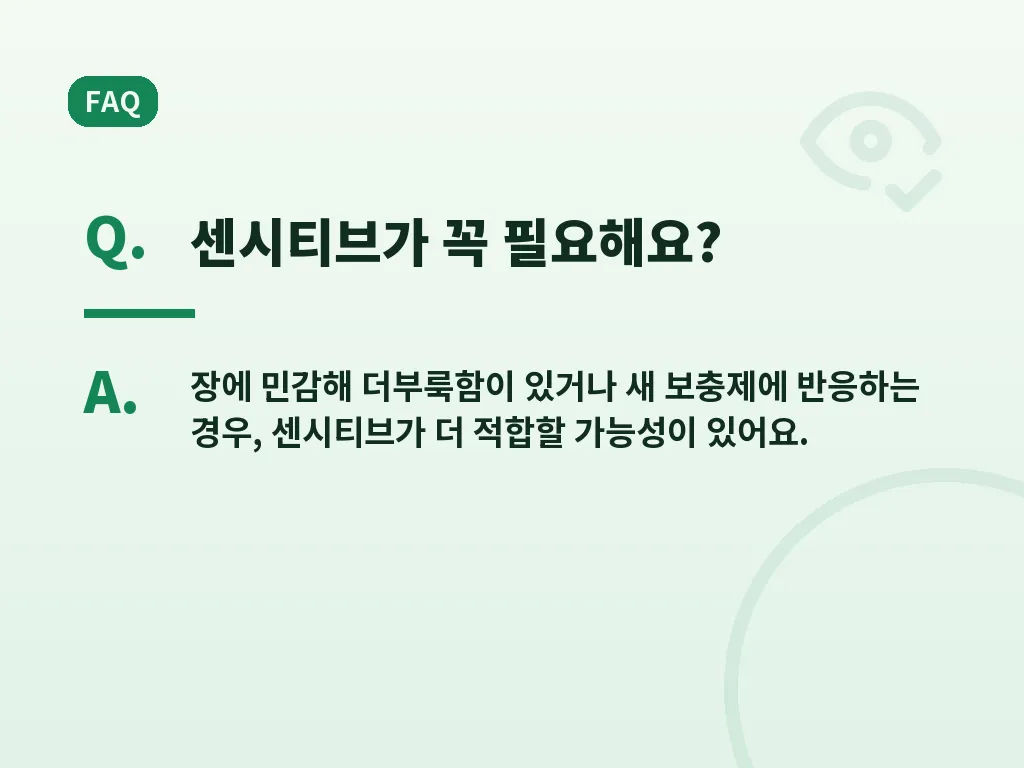 FAQ

Q. 센시티브가 꼭 필요해요?

A. 장에 민감해 더부룩함이 있거나 새 보충제에 반응하는 경우, 센시티브가 더 적합할 가능성이 있어요.